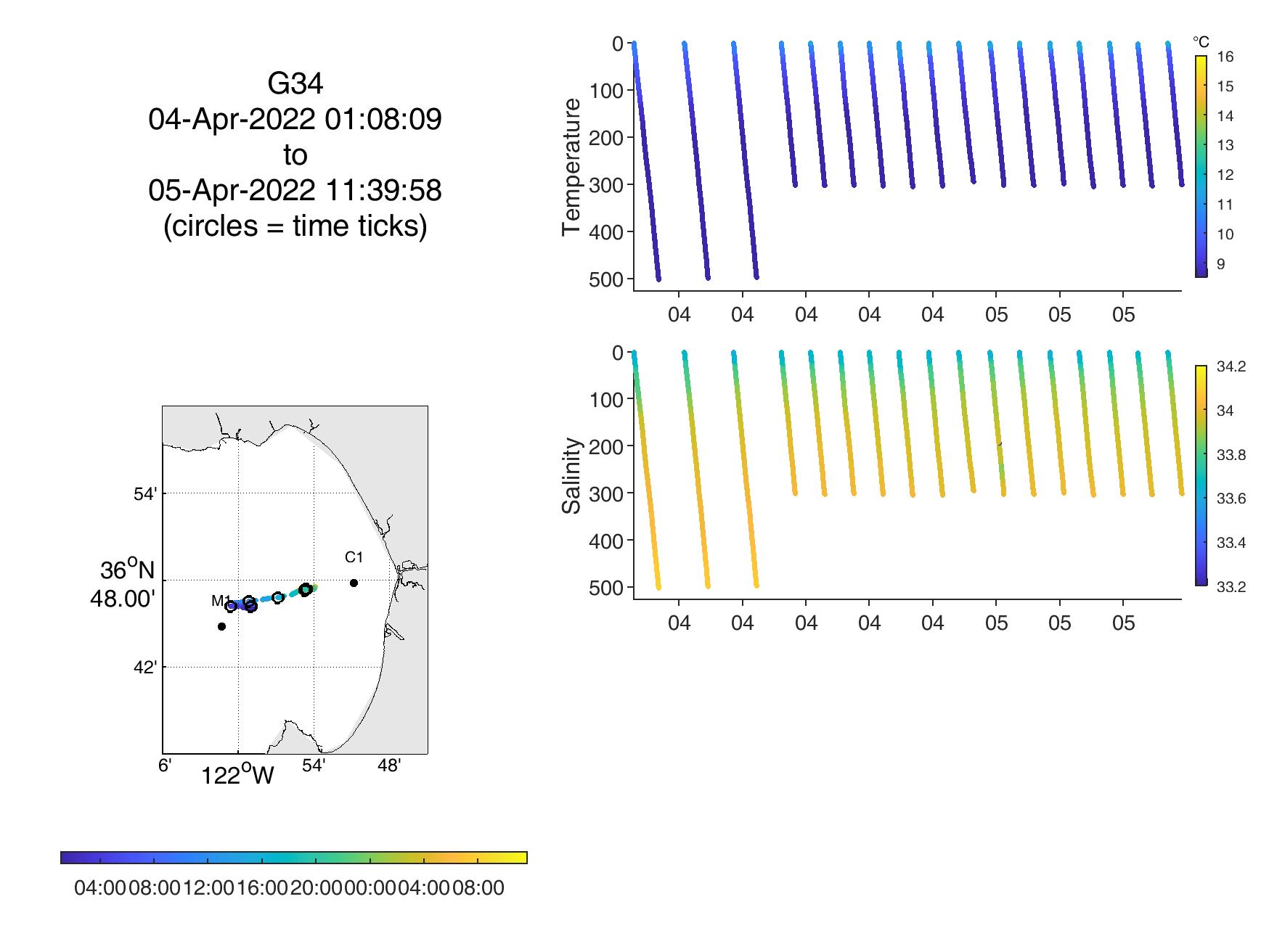 G34
04-Apr-2022 01:08:09
to
05-Apr-2022 11:39:58
(circles = time ticks)

Temperature
0
100
200
300
400
500
04 04 04 04 04 05 05 05
°C
16
15
14
13
12
11
10
9

Salinity
0
100
200
300
400
500
04 04 04 04 04 05 05 05
34.2
34
33.8
33.6
33.4
33.2

54'
36°N
48.00'
42'
C1
M1
6'
122°W
54'
48'

04:00 08:00 12:00 16:00 20:00 00:00 04:00 08:00